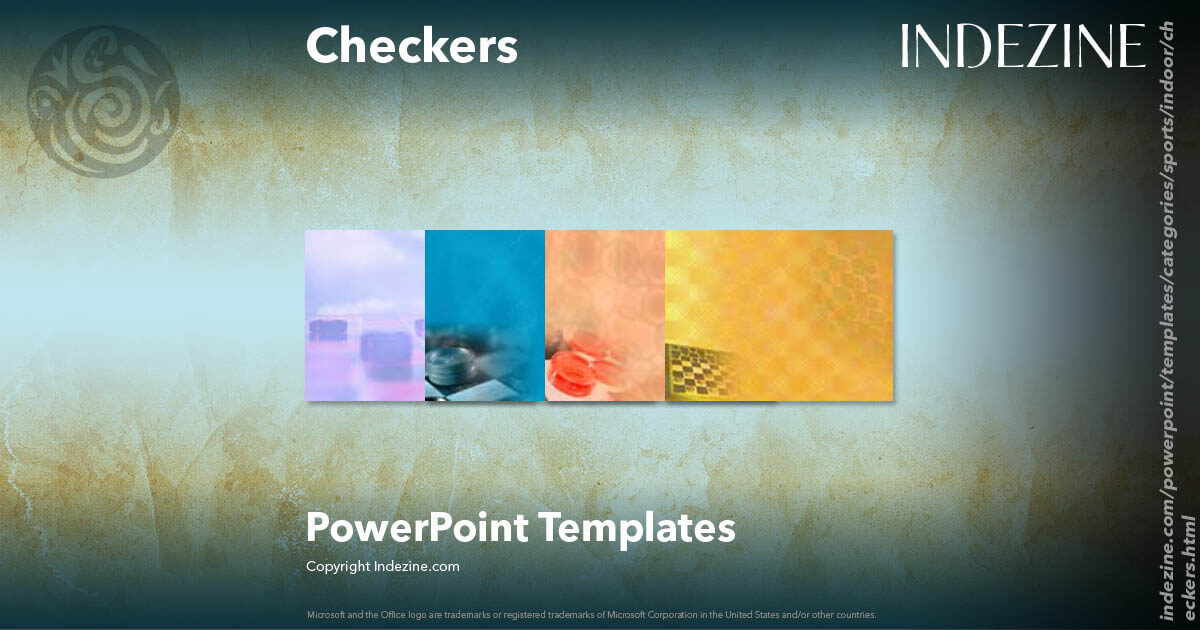 Checkers

INDEZINE

PowerPoint Templates

Copyright Indezine.com

Microsoft and the Office logo are trademarks or registered trademarks of Microsoft Corporation in the United States and/or other countries.

indezine.com/powerpoint/templates/categories/sports/indoor/checkers.html